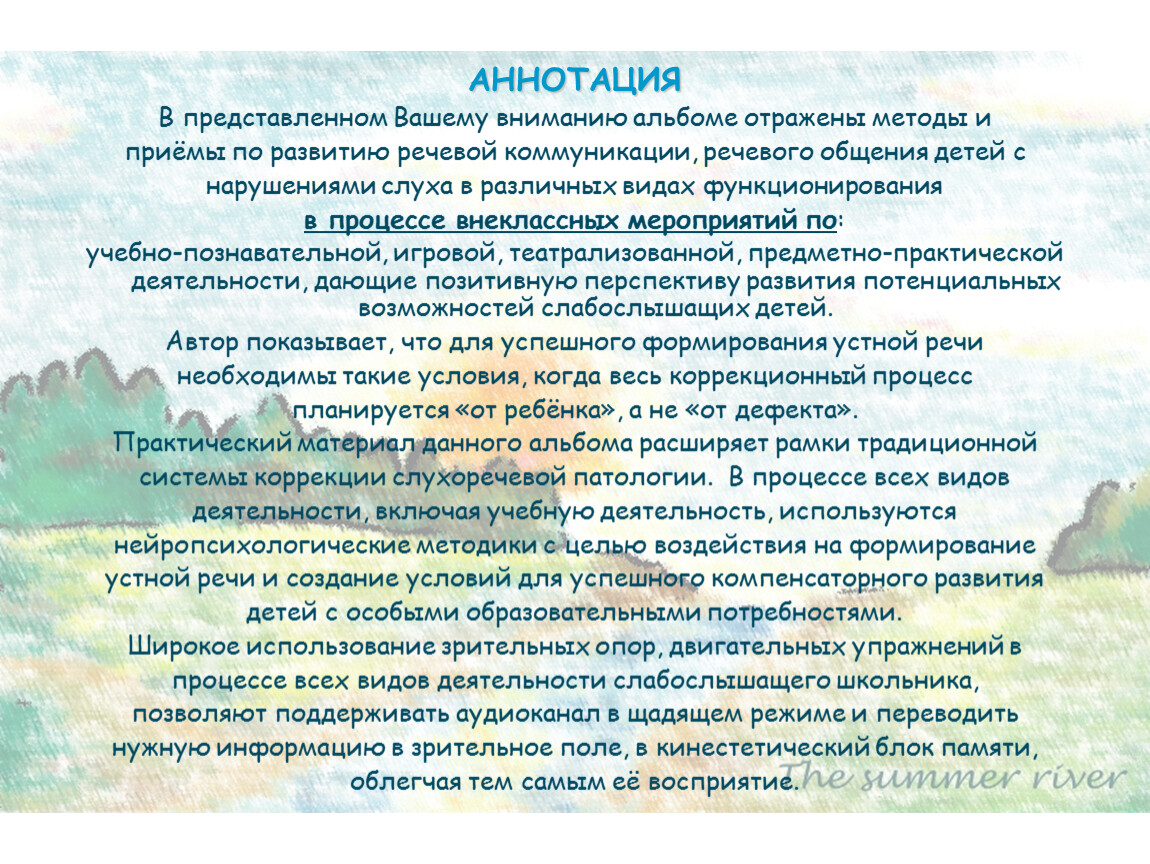 АННОТАЦИЯ

В представленном Вашему вниманию альбоме отражены методы и приёмы по развитию речевой коммуникации, речевого общения детей с нарушениями слуха в различных видах функционирования

в процессе внеклассных мероприятий по:

учебно-познавательной, игровой, театрализованной, предметно-практической деятельности, дающие позитивную перспективу развития потенциальных возможностей слабослышащих детей.

Автор показывает, что для успешного формирования устной речи необходимы такие условия, когда весь коррекционный процесс планируется «от ребёнка», а не «от дефекта».

Практический материал данного альбома расширяет рамки традиционной системы коррекции слухоречевой патологии. В процессе всех видов деятельности, включая учебную деятельность, используются нейропсихологические методики с целью воздействия на формирование устной речи и создание условий для успешного компенсаторного развития детей с особыми образовательными потребностями.

Широкое использование зрительных опор, двигательных упражнений в процессе всех видов деятельности слабослышащего школьника, позволяют поддерживать аудиоканал в щадящем режиме и переводить нужную информацию в зрительное поле, в кинестетический блок памяти, облегчая тем самым её восприятие.

The summer river